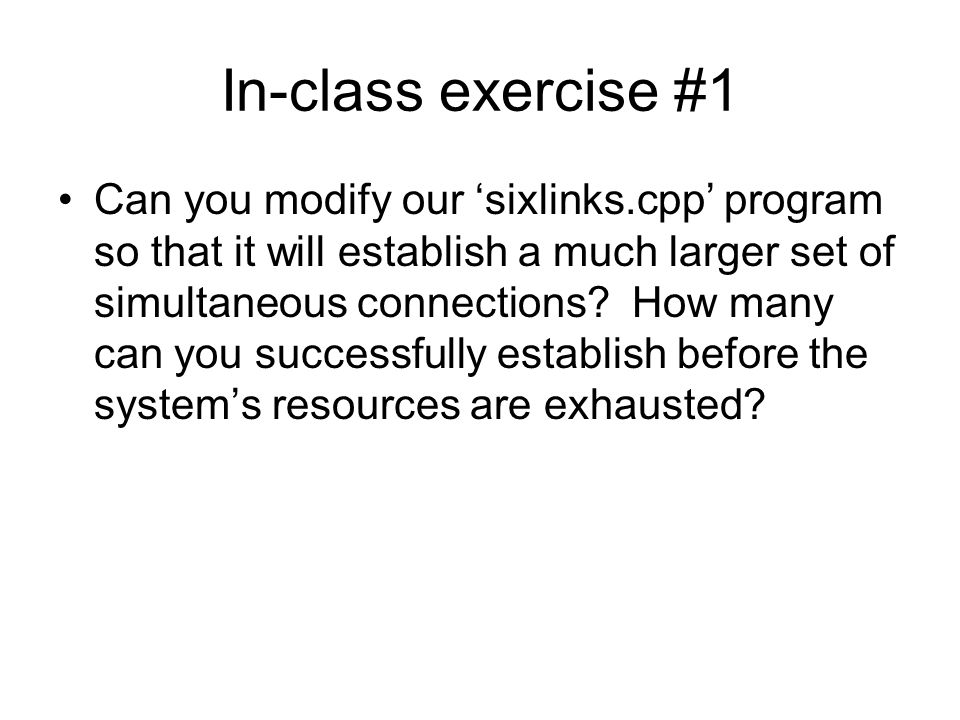 In-class exercise #1

• Can you modify our ‘sixlinks.cpp’ program so that it will establish a much larger set of simultaneous connections? How many can you successfully establish before the system’s resources are exhausted?